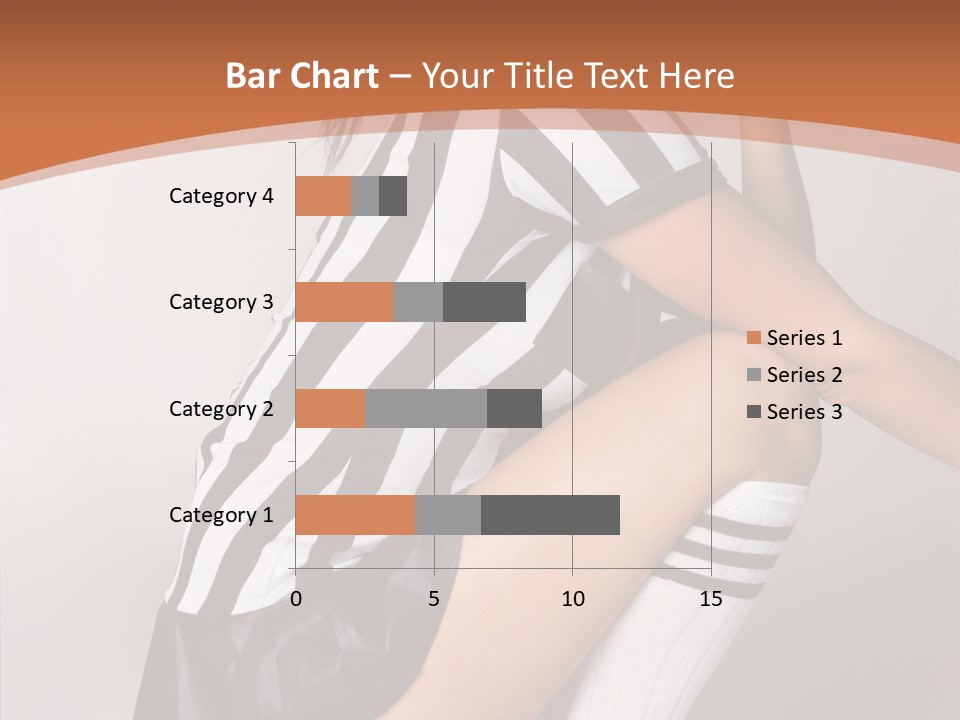 Bar Chart – Your Title Text Here

Category 4
Category 3
Category 2
Category 1

0
5
10
15

Series 1
Series 2
Series 3